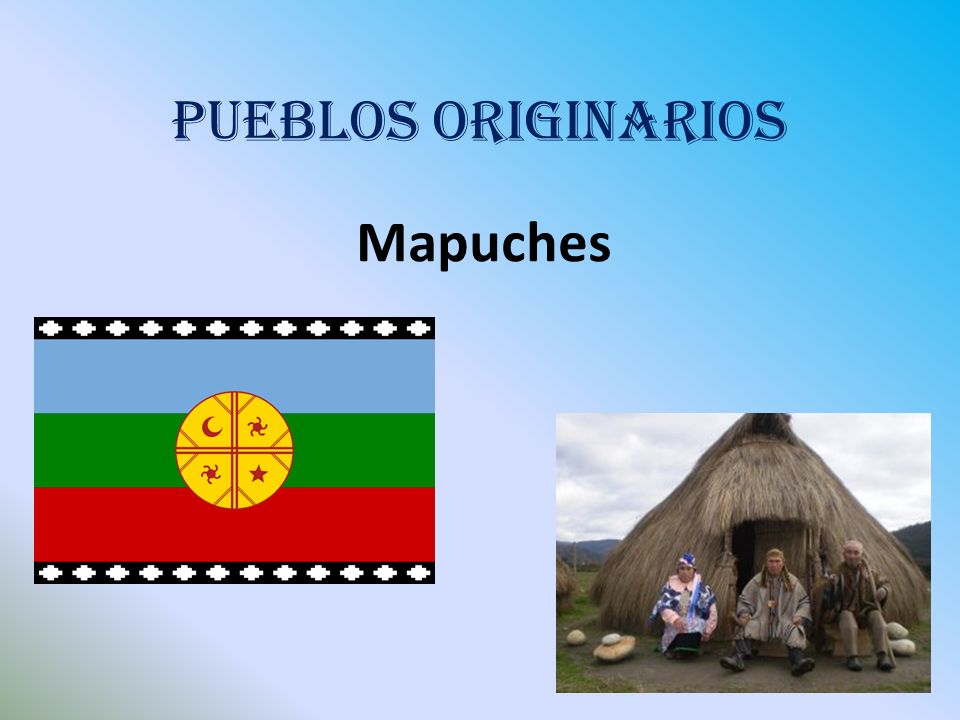 PUEBLOS ORIGINARIOS

Mapuches